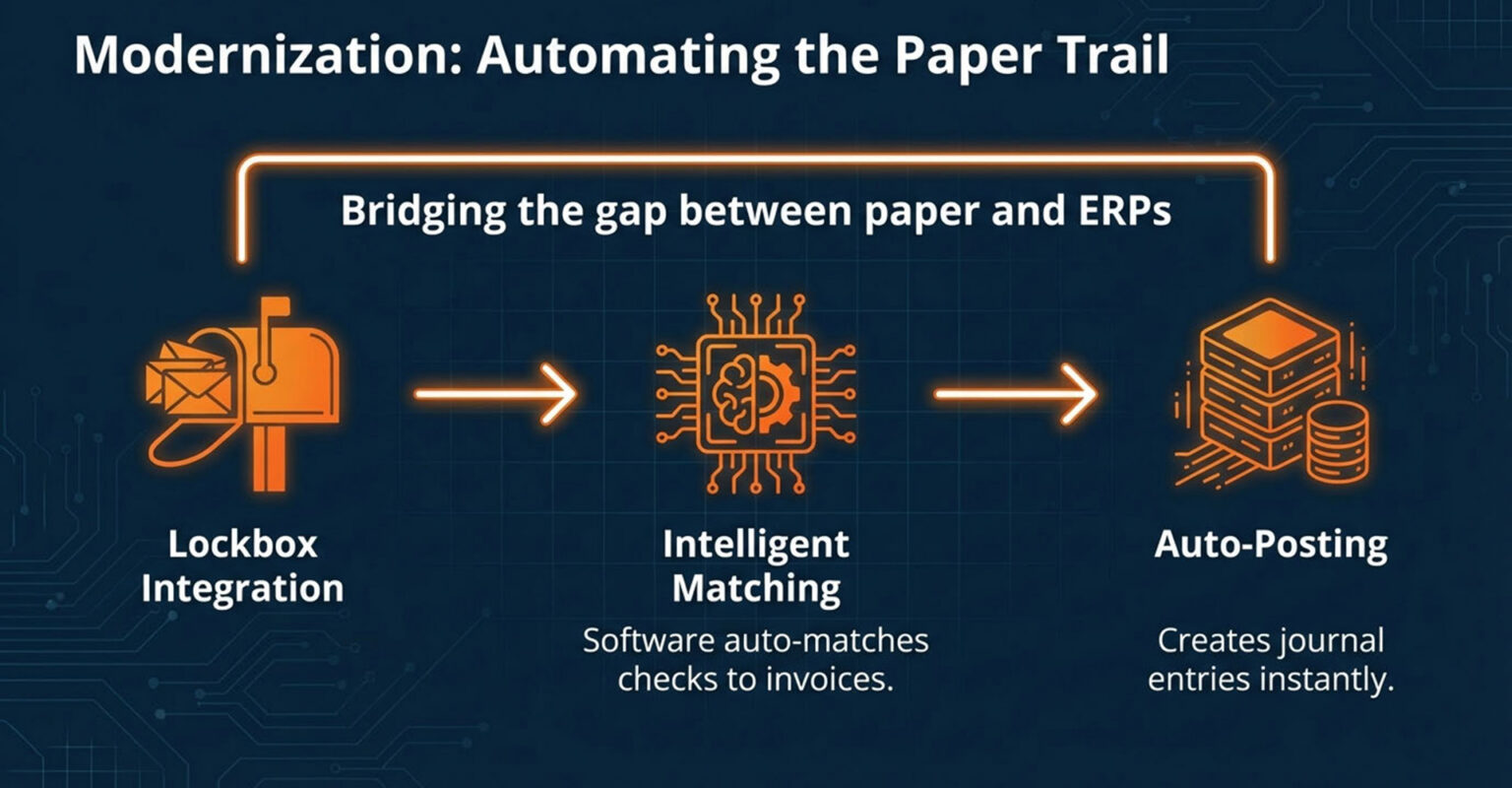 Modernization: Automating the Paper Trail

Bridging the gap between paper and ERPs

Lockbox Integration

Intelligent Matching

Software auto-matches checks to invoices.

Auto-Posting

Creates journal entries instantly.